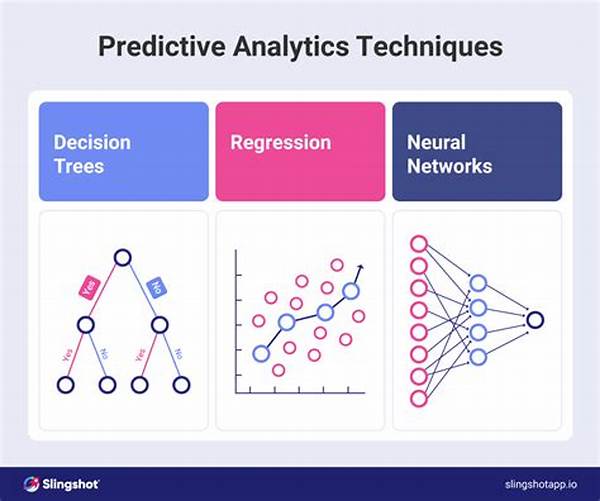 Predictive Analytics Techniques

Decision Trees

Regression

Neural Networks

Yes

No

Yes

No

Yes

No

Slingshot

slingshotapp.io